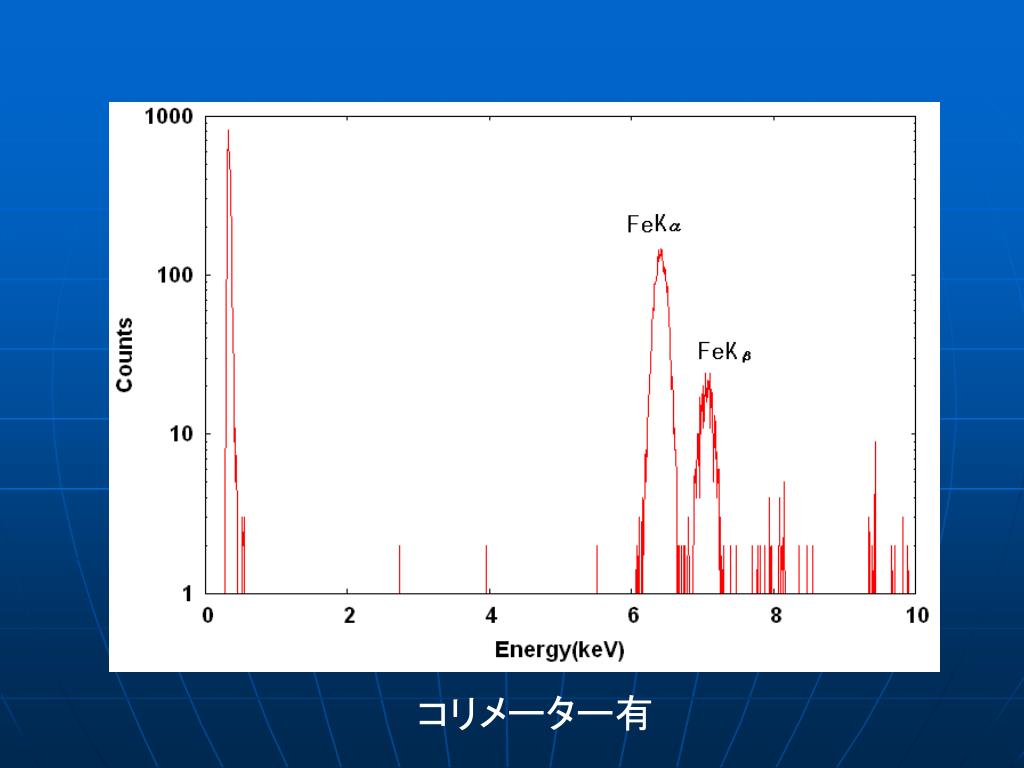 1000

100

10

1

Counts

FeK$\alpha$

FeK$_\beta$

0 2 4 6 8 10

Energy(keV)

コリメーター有